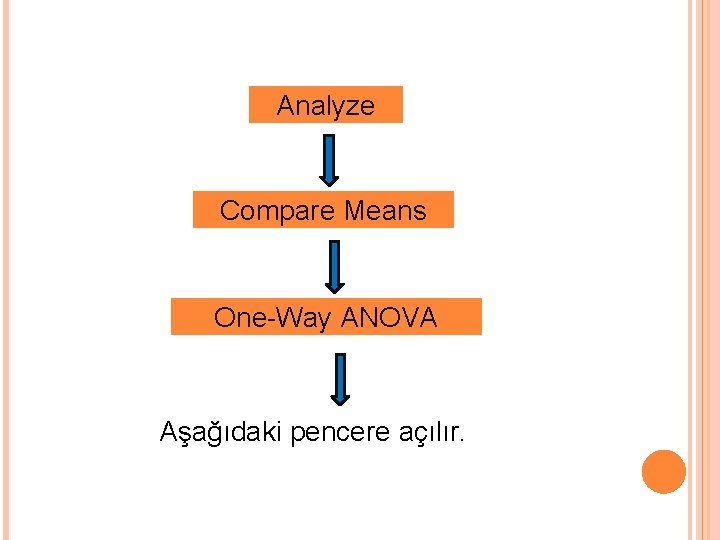 Analyze

Compare Means

One-Way ANOVA

Aşağıdaki pencere açılır.